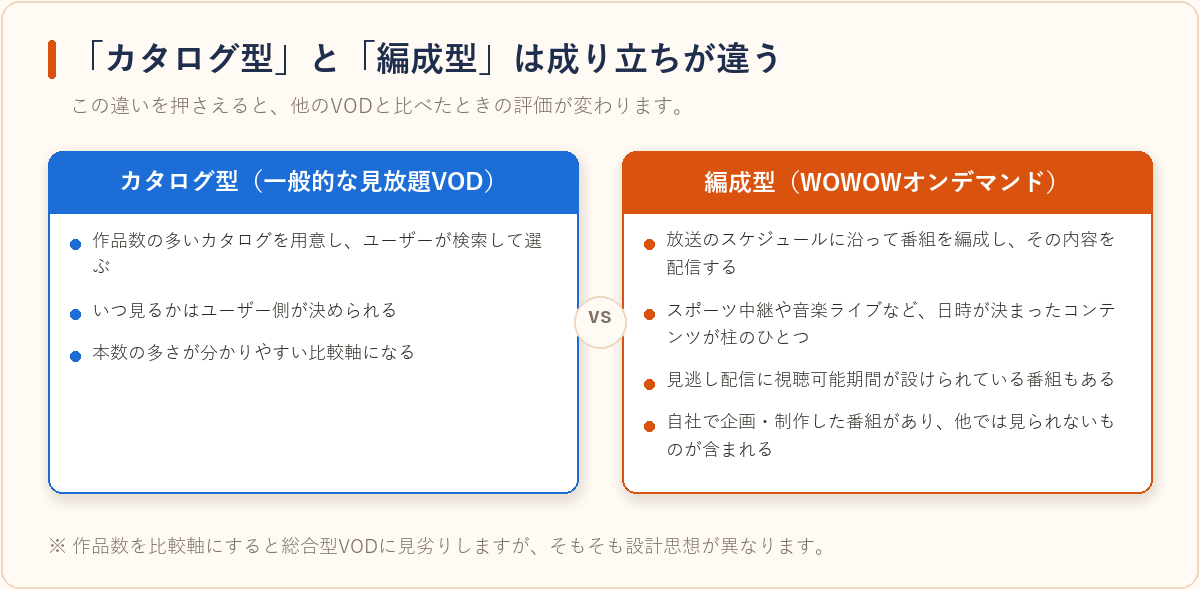 「カタログ型」と「編成型」は成り立ちが違う

この違いを押さえると、他のVODと比べたときの評価が変わります。

カタログ型（一般的な見放題VOD）

作品数の多いカタログを用意し、ユーザーが検索して選ぶ

いつ見るかはユーザー側が決められる

本数の多さが分かりやすい比較軸になる

VS

編成型（WOWOWオンデマンド）

放送のスケジュールに沿って番組を編成し、その内容を配信する

スポーツ中継や音楽ライブなど、日時が決まったコンテンツが柱のひとつ

見逃し配信に視聴可能期間が設けられている番組もある

自社で企画・制作した番組があり、他では見られないものが含まれる

※ 作品数を比較軸にすると総合型VODに見劣りしますが、そもそも設計思想が異なります。